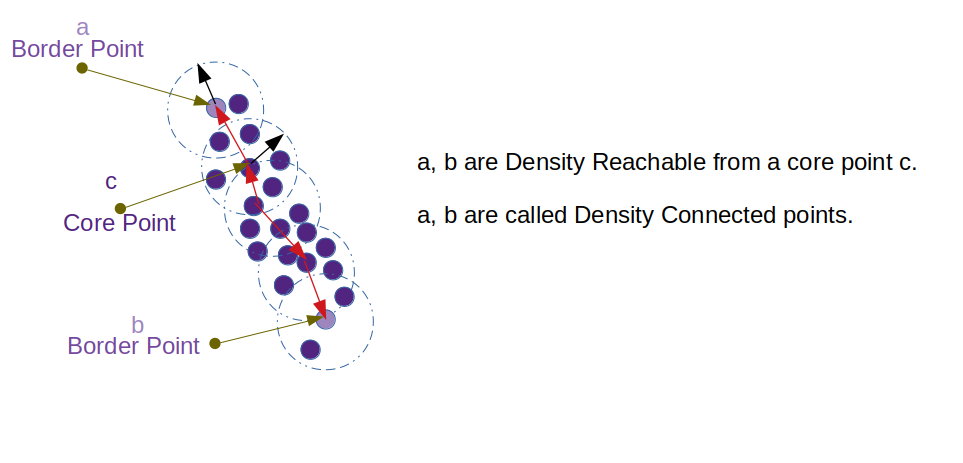 a
Border Point

c
Core Point

b
Border Point

a, b are Density Reachable from a core point c.

a, b are called Density Connected points.